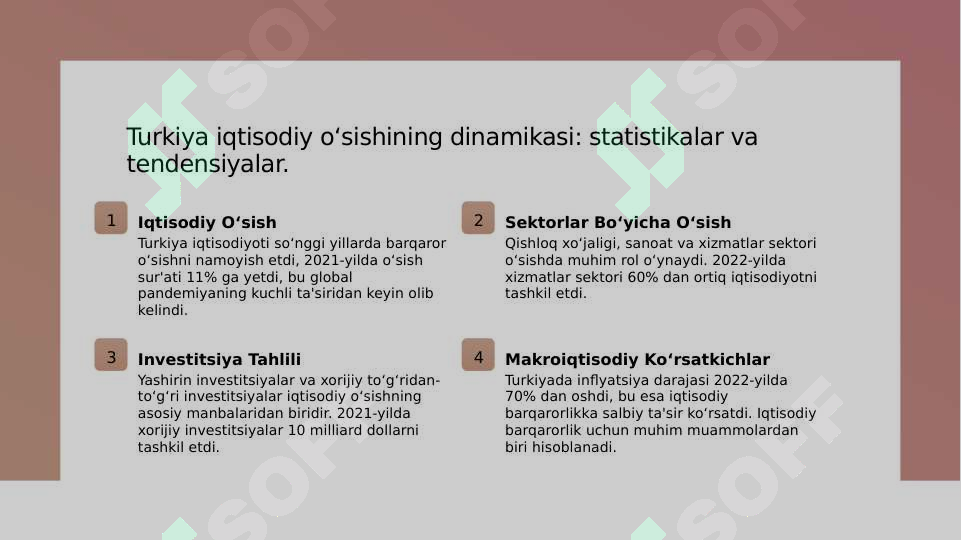 Turkiya iqtisodiy oʻsishining dinamikasi: statistikalar va tendensiyalar.

1
Iqtisodiy Oʻsish
Turkiya iqtisodiyoti soʻnggi yillarda barqaror oʻsishni namoyish etdi, 2021-yilda oʻsish sur'ati 11% ga yetdi, bu global pandemiyaning kuchli ta'siridan keyin olib kelindi.

2
Sektorlar Boʻyicha Oʻsish
Qishloq xoʻjaligi, sanoat va xizmatlar sektori oʻsishda muhim rol oʻynaydi. 2022-yilda xizmatlar sektori 60% dan ortiq iqtisodiyotni tashkil etdi.

3
Investitsiya Tahlili
Yashirin investitsiyalar va xorijiy toʻgʻridan-toʻgʻri investitsiyalar iqtisodiy oʻsishning asosiy manbalaridan biridir. 2021-yilda xorijiy investitsiyalar 10 milliard dollarni tashkil etdi.

4
Makroiqtisodiy Koʻrsatkichlar
Turkiyada inflyatsiya darajasi 2022-yilda 70% dan oshdi, bu esa iqtisodiy barqarorlikka salbiy ta'sir koʻrsatdi. Iqtisodiy barqarorlik uchun muhim muammolardan biri hisoblanadi.

SOFF SOFF SOFF SOFF